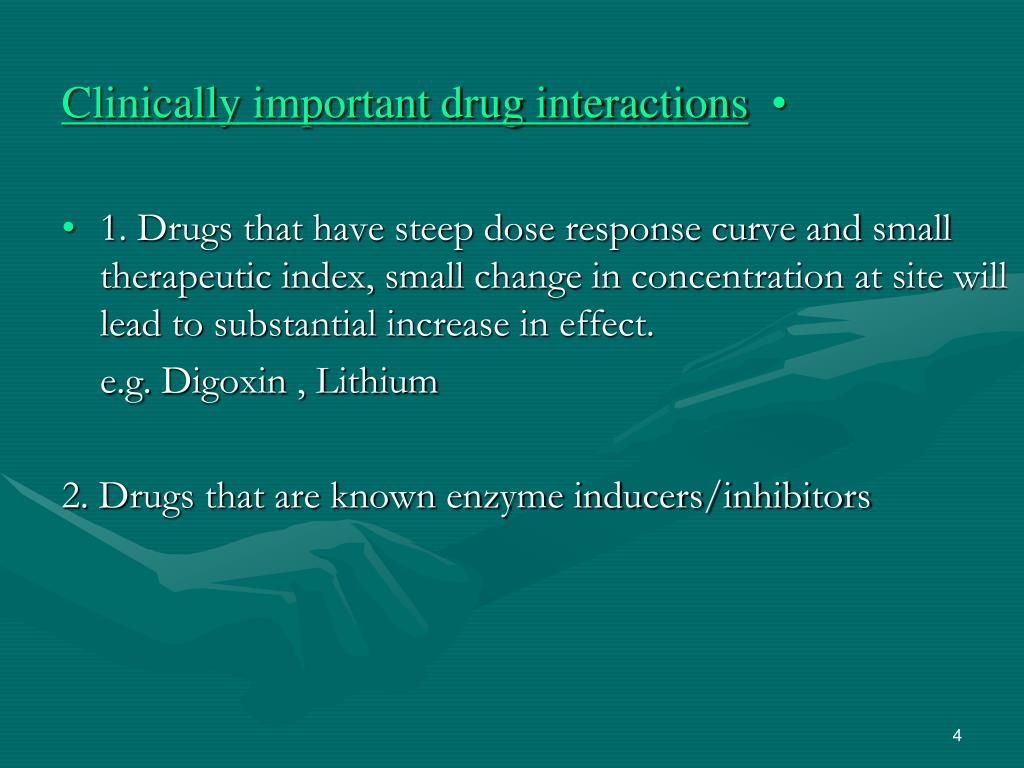 Clinically important drug interactions •

• 1. Drugs that have steep dose response curve and small therapeutic index, small change in concentration at site will lead to substantial increase in effect.

e.g. Digoxin , Lithium

2. Drugs that are known enzyme inducers/inhibitors

4